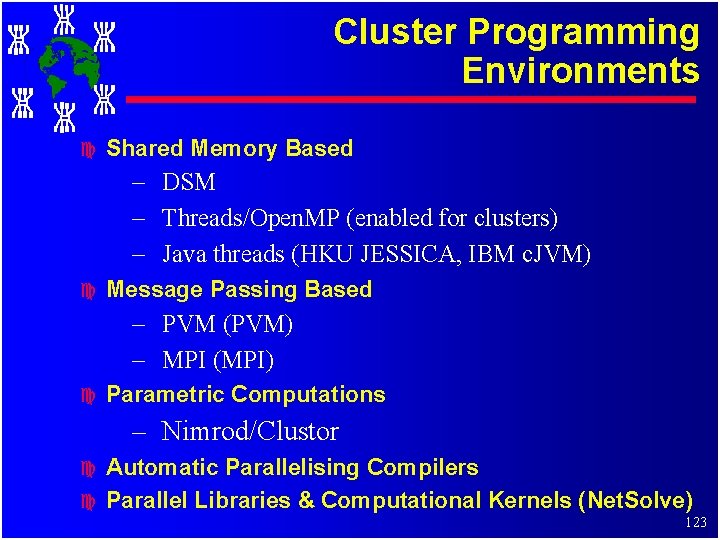 Cluster Programming Environments

Shared Memory Based
– DSM
– Threads/OpenMP (enabled for clusters)
– Java threads (HKU JESSICA, IBM cJVM)

Message Passing Based
– PVM (PVM)
– MPI (MPI)

Parametric Computations
– Nimrod/Clustor

Automatic Parallelising Compilers

Parallel Libraries & Computational Kernels (NetSolve)

123